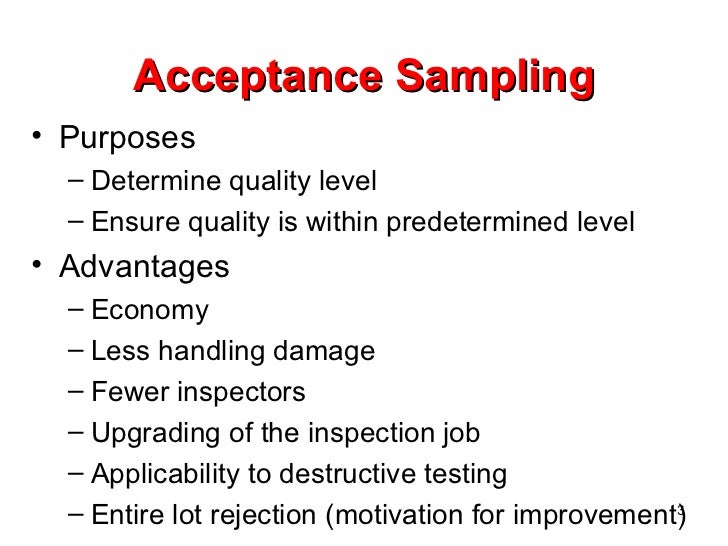 Acceptance Sampling

• Purposes
– Determine quality level
– Ensure quality is within predetermined level
• Advantages
– Economy
– Less handling damage
– Fewer inspectors
– Upgrading of the inspection job
– Applicability to destructive testing
– Entire lot rejection (motivation for improvement)

3